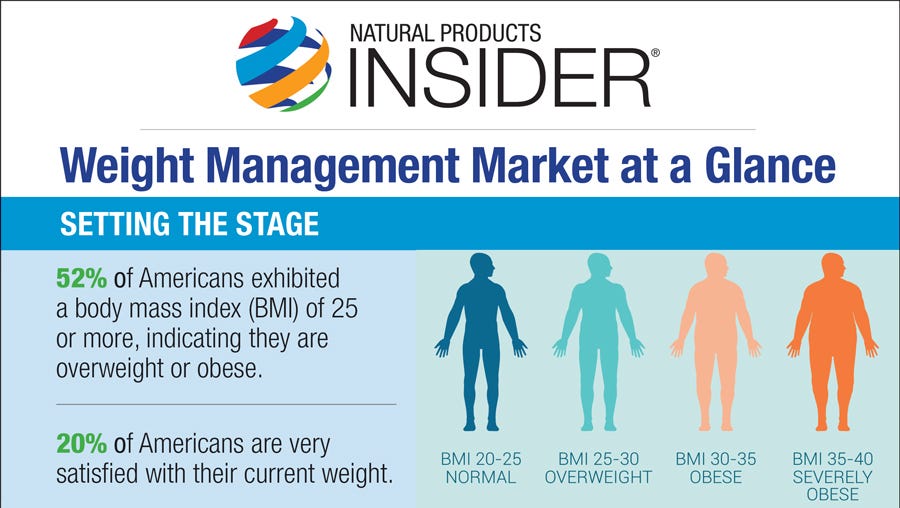 NATURAL PRODUCTS
INSIDER®

Weight Management Market at a Glance

SETTING THE STAGE

52% of Americans exhibited a body mass index (BMI) of 25 or more, indicating they are overweight or obese.

20% of Americans are very satisfied with their current weight.

BMI 20-25
NORMAL

BMI 25-30
OVERWEIGHT

BMI 30-35
OBESE

BMI 35-40
SEVERELY OBESE